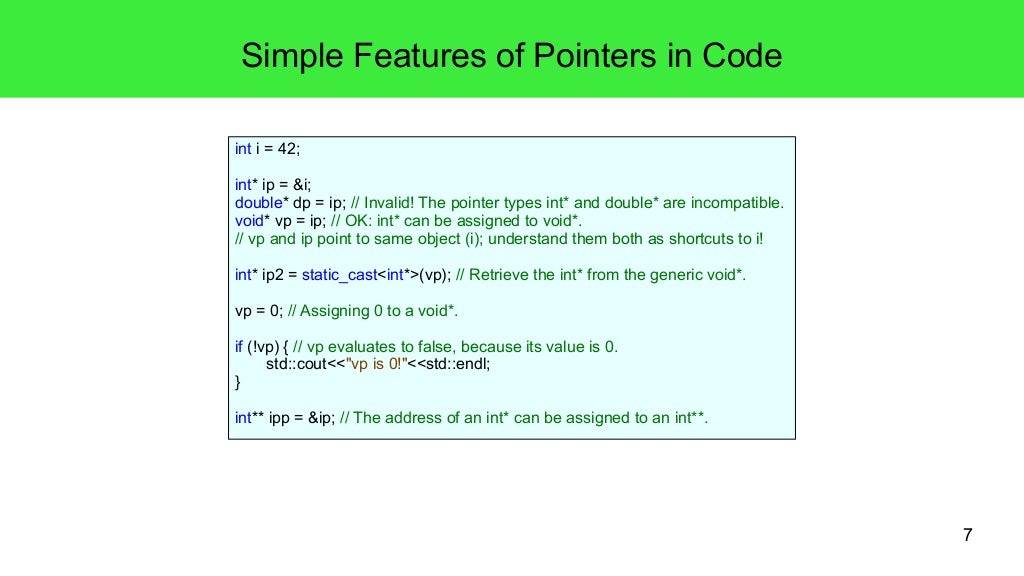 Simple Features of Pointers in Code

int i = 42;

int* ip = &i;
double* dp = ip; // Invalid! The pointer types int* and double* are incompatible.
void* vp = ip; // OK: int* can be assigned to void*.
// vp and ip point to same object (i); understand them both as shortcuts to i!

int* ip2 = static_cast<int*>(vp); // Retrieve the int* from the generic void*.

vp = 0; // Assigning 0 to a void*.

if (!vp) { // vp evaluates to false, because its value is 0.
std::cout<<"vp is 0!"<<std::endl;
}

int** ipp = &ip; // The address of an int* can be assigned to an int**.

7